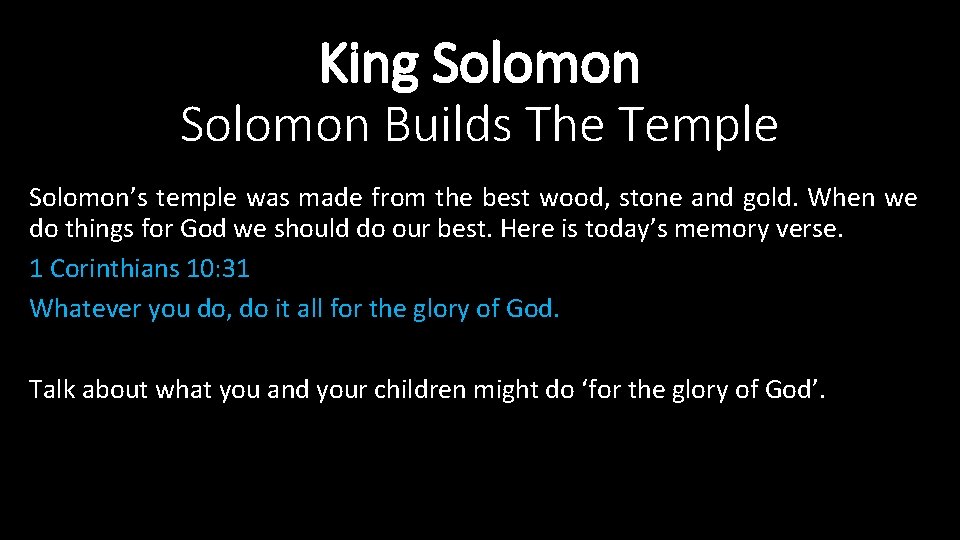 King Solomon

Solomon Builds The Temple

Solomon’s temple was made from the best wood, stone and gold. When we do things for God we should do our best. Here is today’s memory verse.

1 Corinthians 10:31

Whatever you do, do it all for the glory of God.

Talk about what you and your children might do ‘for the glory of God’.